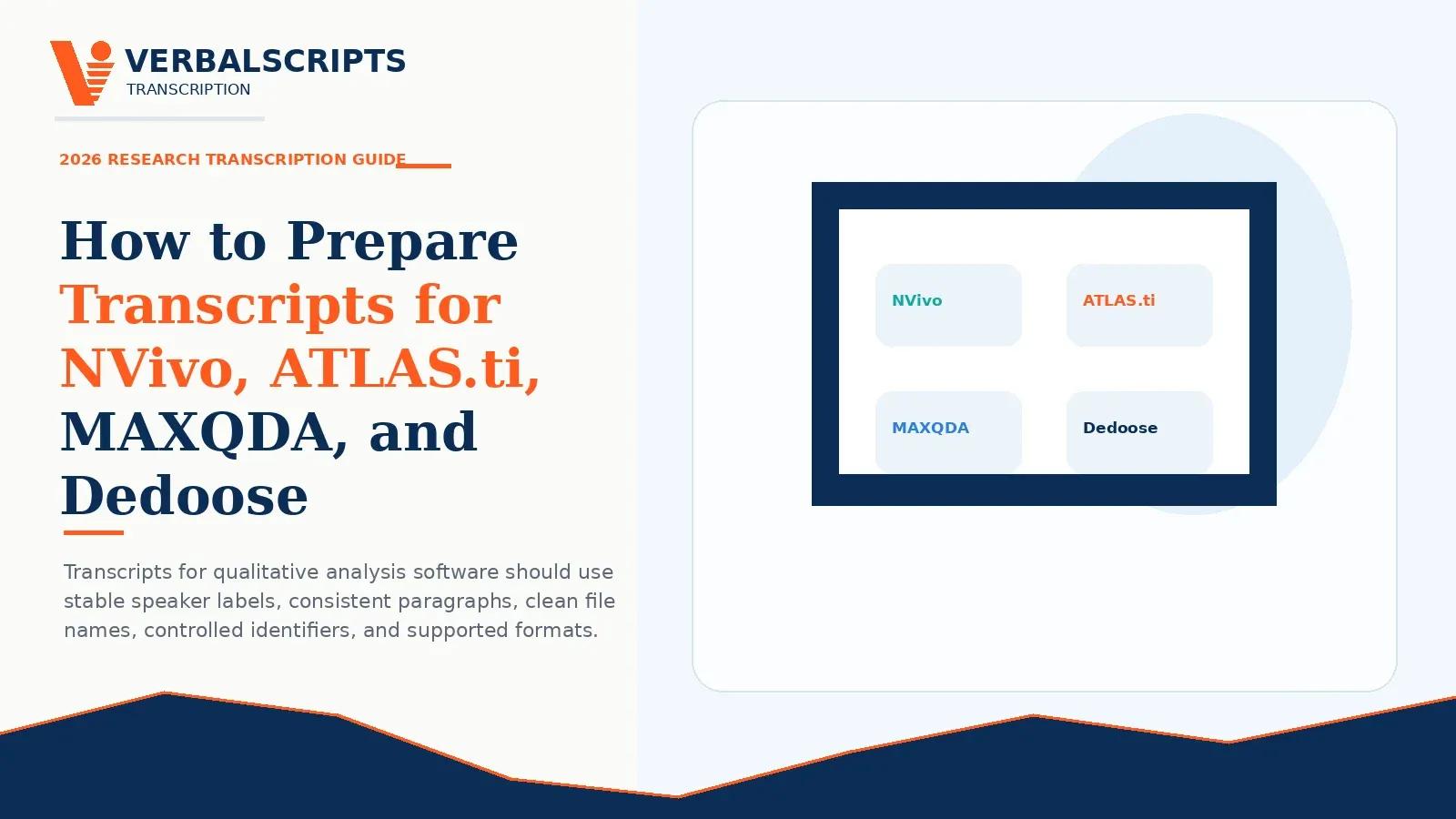 VERBALSCRIPTS
TRANSCRIPTION

2026 RESEARCH TRANSCRIPTION GUIDE

How to Prepare Transcripts for NVivo, ATLAS.ti, MAXQDA, and Dedoose

Transcripts for qualitative analysis software should use stable speaker labels, consistent paragraphs, clean file names, controlled identifiers, and supported formats.

NVivo

ATLAS.ti

MAXQDA

Dedoose